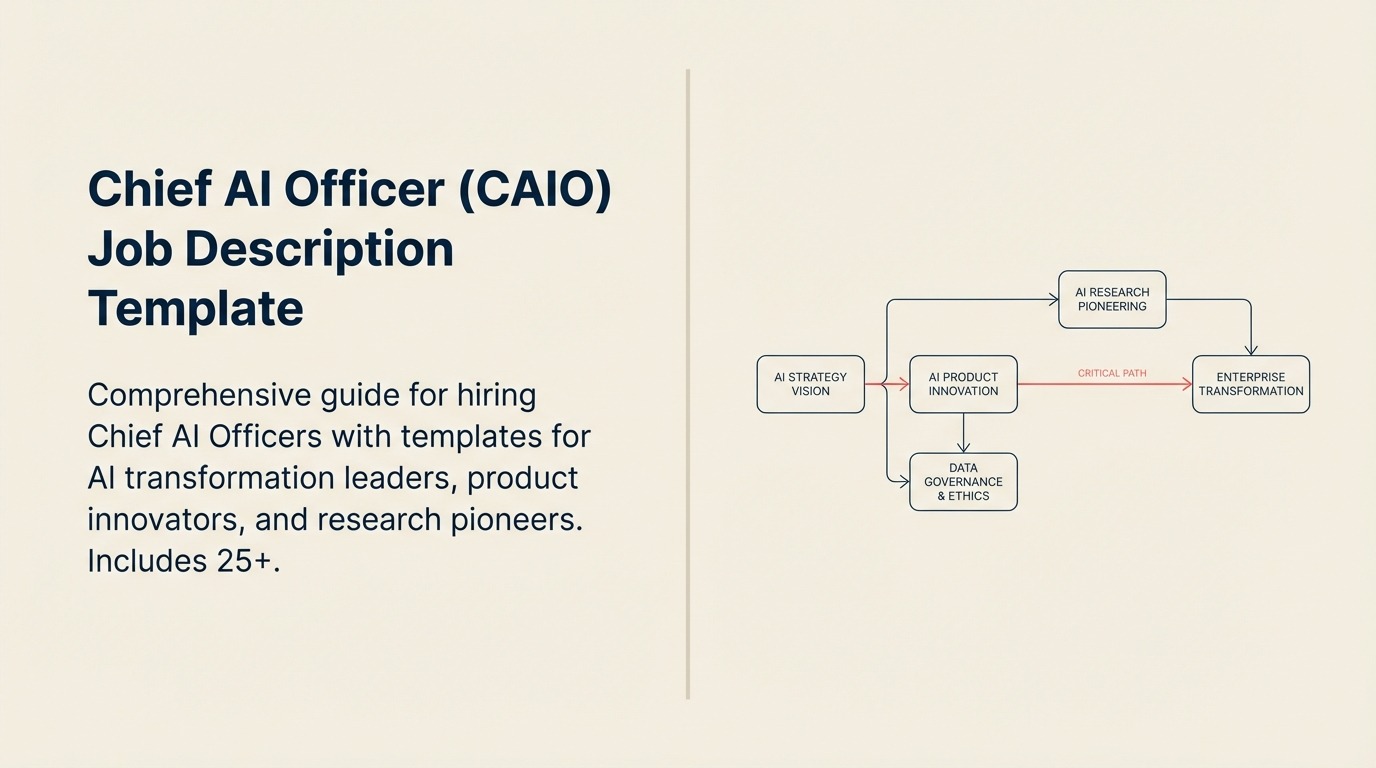 Chief AI Officer (CAIO) Job Description Template

Comprehensive guide for hiring Chief AI Officers with templates for AI transformation leaders, product innovators, and research pioneers. Includes 25+.

AI STRATEGY VISION

AI RESEARCH PIONEERING

AI PRODUCT INNOVATION

CRITICAL PATH

ENTERPRISE TRANSFORMATION

DATA GOVERNANCE & ETHICS